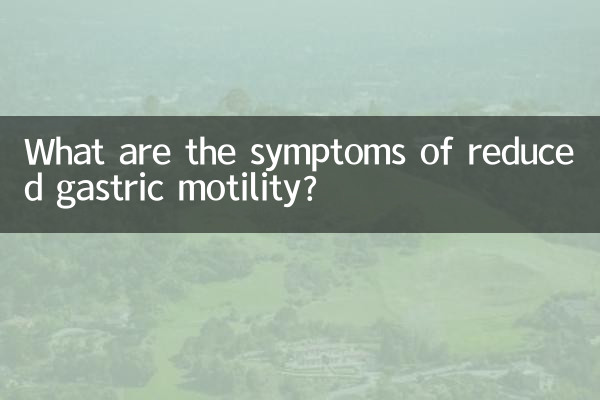 What are the symptoms of reduced gastric motility?